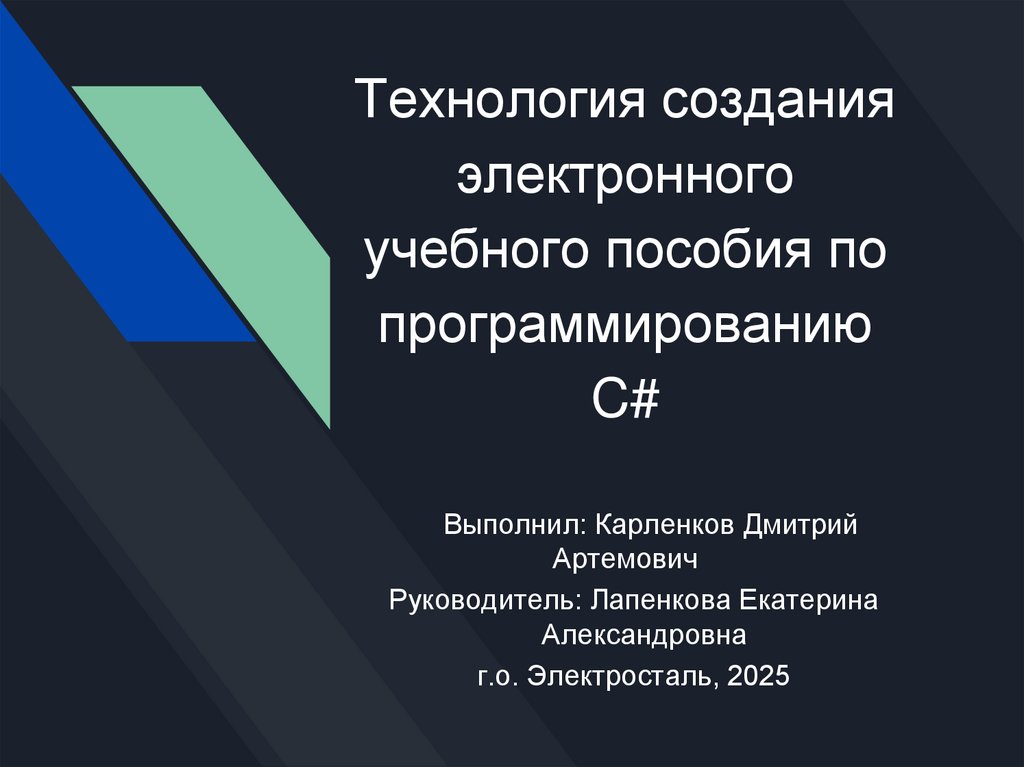 Технология создания электронного учебного пособия по программированию C#

Выполнил: Карленков Дмитрий Артемович

Руководитель: Лапенкова Екатерина Александровна

г.о. Электросталь, 2025